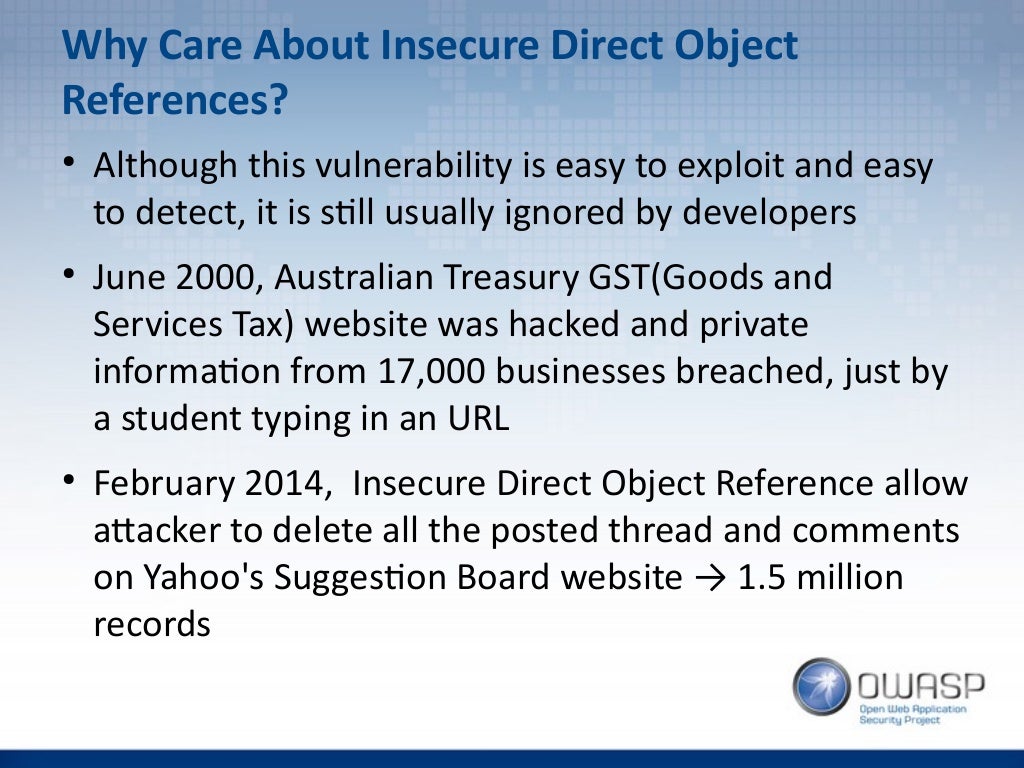 Why Care About Insecure Direct Object References?

• Although this vulnerability is easy to exploit and easy to detect, it is still usually ignored by developers

• June 2000, Australian Treasury GST(Goods and Services Tax) website was hacked and private information from 17,000 businesses breached, just by a student typing in an URL

• February 2014, Insecure Direct Object Reference allow attacker to delete all the posted thread and comments on Yahoo's Suggestion Board website → 1.5 million records

OWASP
Open Web Application Security Project